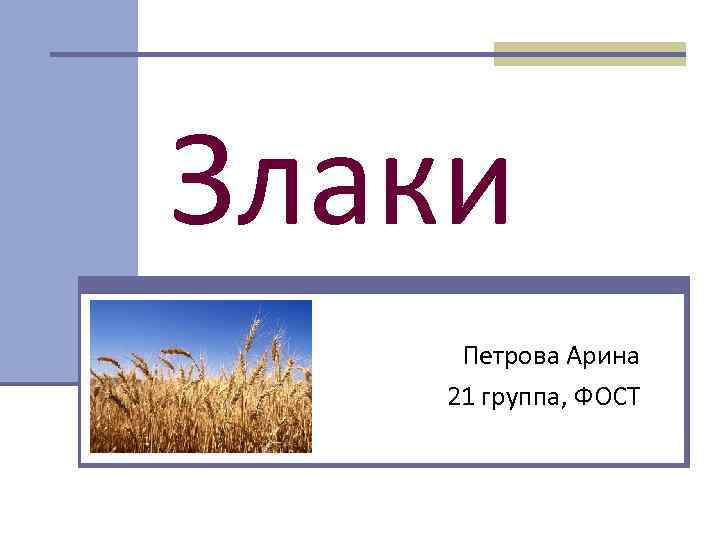 Злаки

Петрова Арина
21 группа, ФОСТ